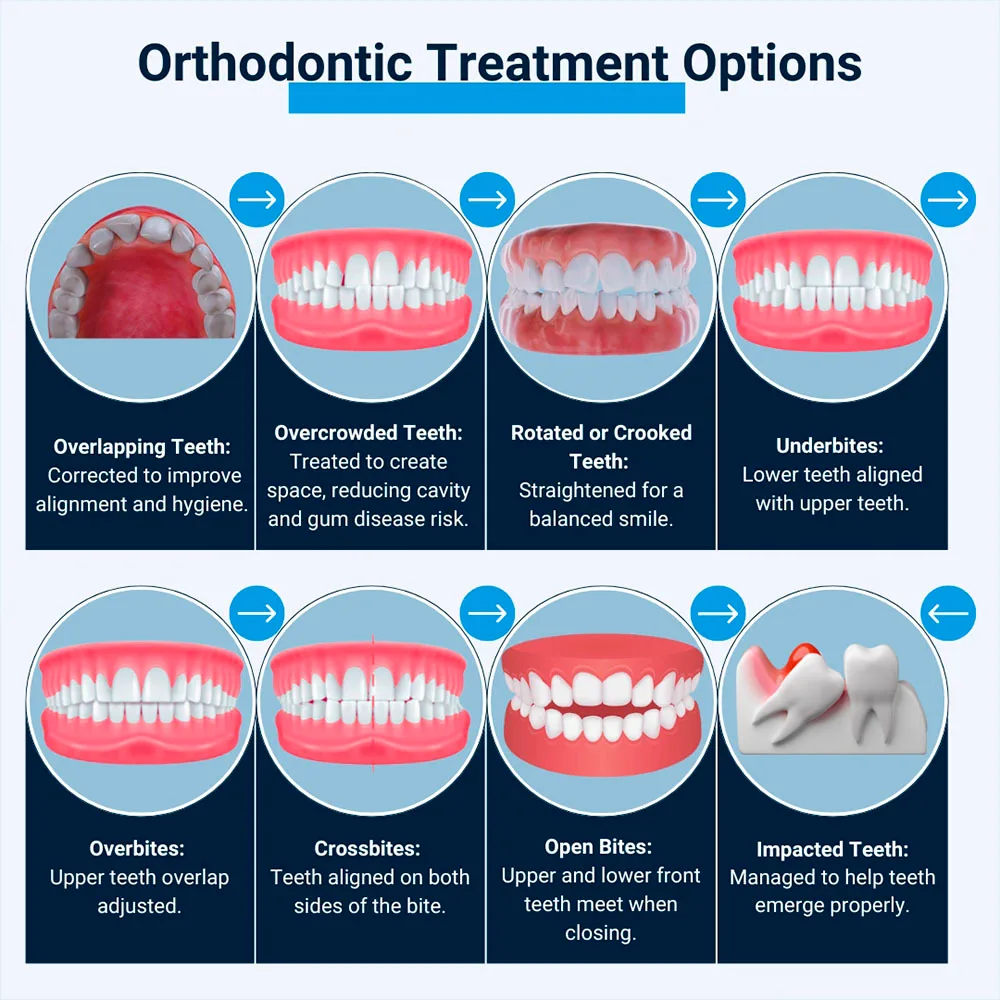 Orthodontic Treatment Options

Overlapping Teeth: Corrected to improve alignment and hygiene.

Overcrowded Teeth: Treated to create space, reducing cavity and gum disease risk.

Rotated or Crooked Teeth: Straightened for a balanced smile.

Underbites: Lower teeth aligned with upper teeth.

Overbites: Upper teeth overlap adjusted.

Crossbites: Teeth aligned on both sides of the bite.

Open Bites: Upper and lower front teeth meet when closing.

Impacted Teeth: Managed to help teeth emerge properly.